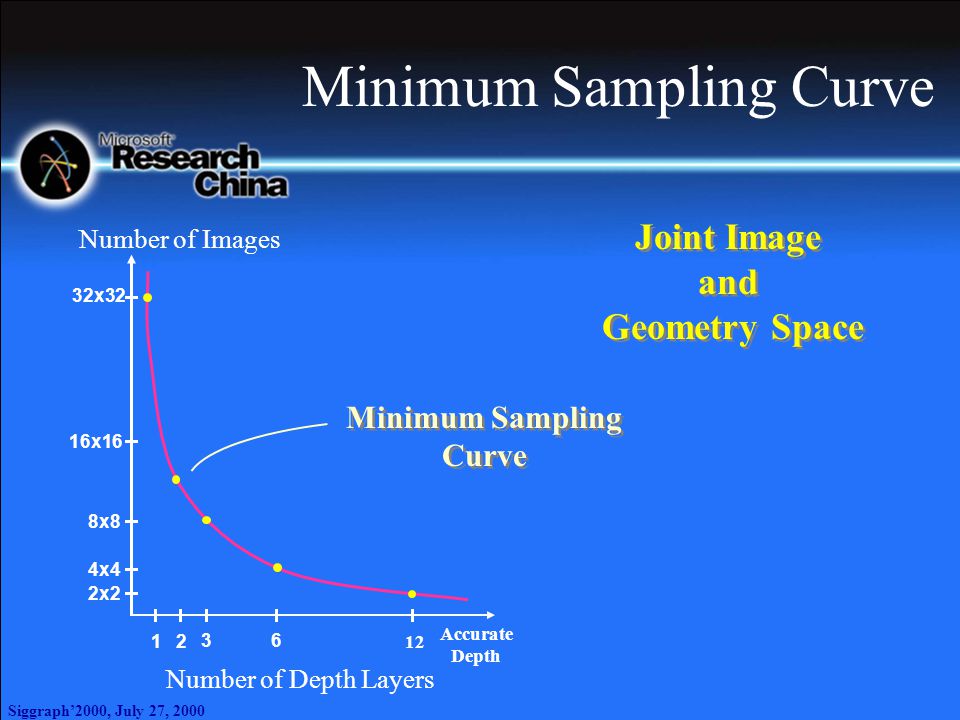 Minimum Sampling Curve

Microsoft Research China

Joint Image and Geometry Space

Number of Images

32x32

16x16

8x8

4x4

2x2

Minimum Sampling Curve

1 2 3 6 12 Accurate Depth

Number of Depth Layers

Siggraph'2000, July 27, 2000